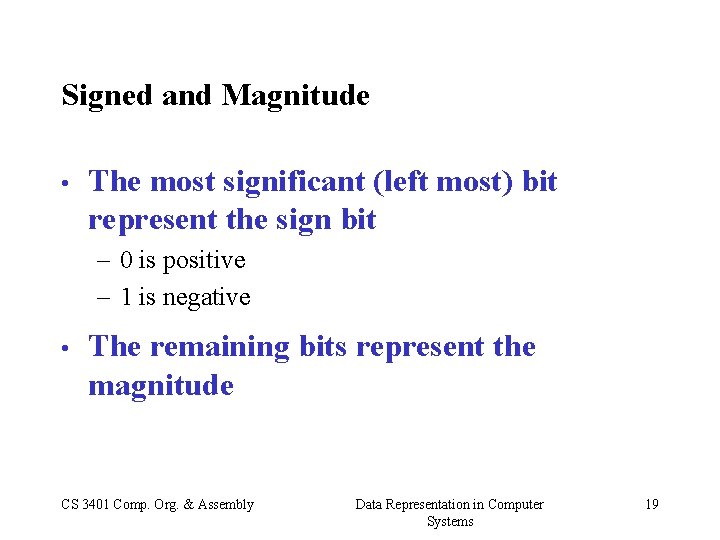 Signed and Magnitude

• The most significant (left most) bit represent the sign bit
– 0 is positive
– 1 is negative

• The remaining bits represent the magnitude

CS 3401 Comp. Org. & Assembly

Data Representation in Computer Systems

19